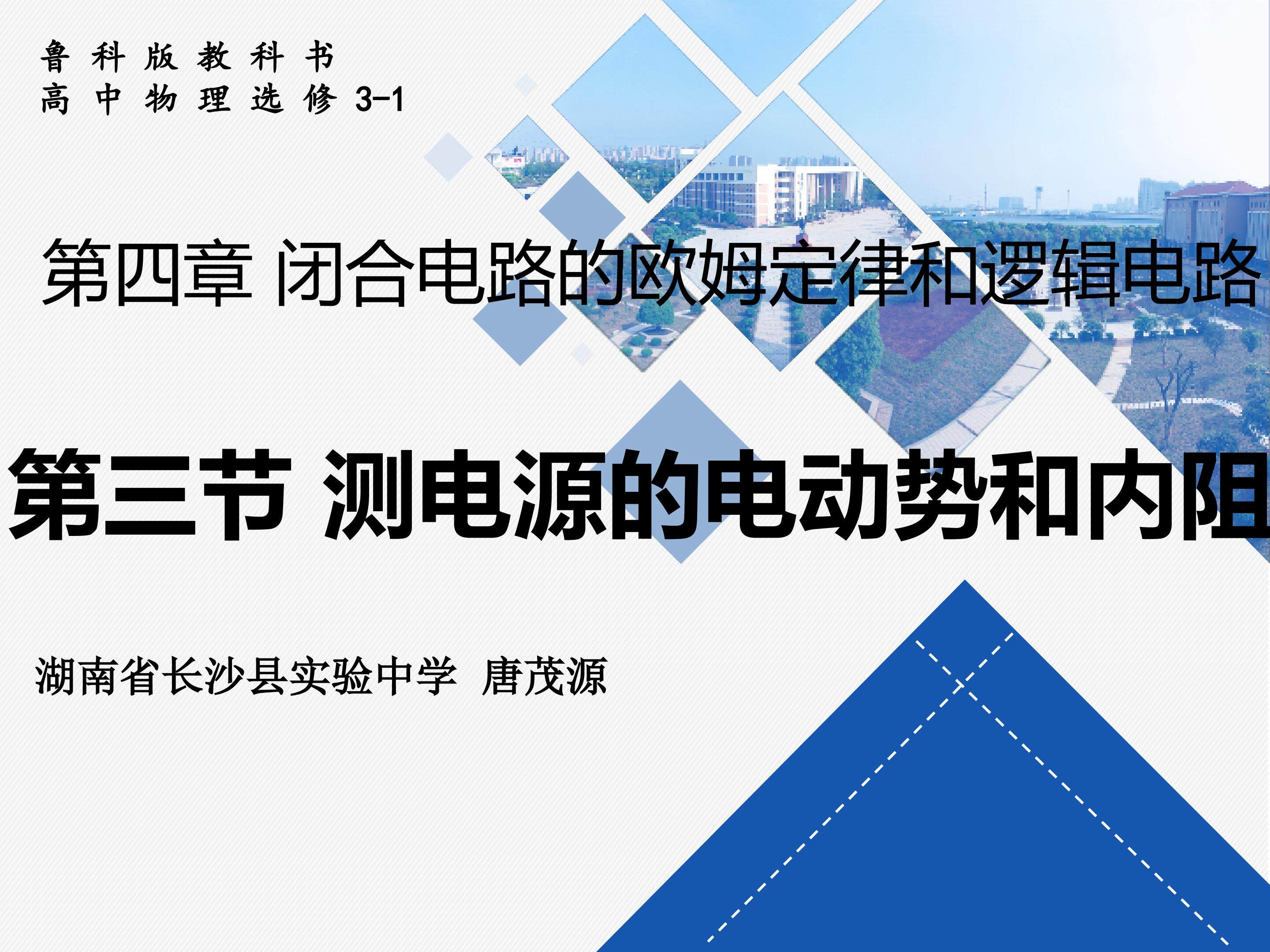 鲁科版教科书
高中物理选修 3-1

第四章 闭合电路的欧姆定律和逻辑电路

第三节 测电源的电动势和内阻

湖南省长沙县实验中学 唐茂源